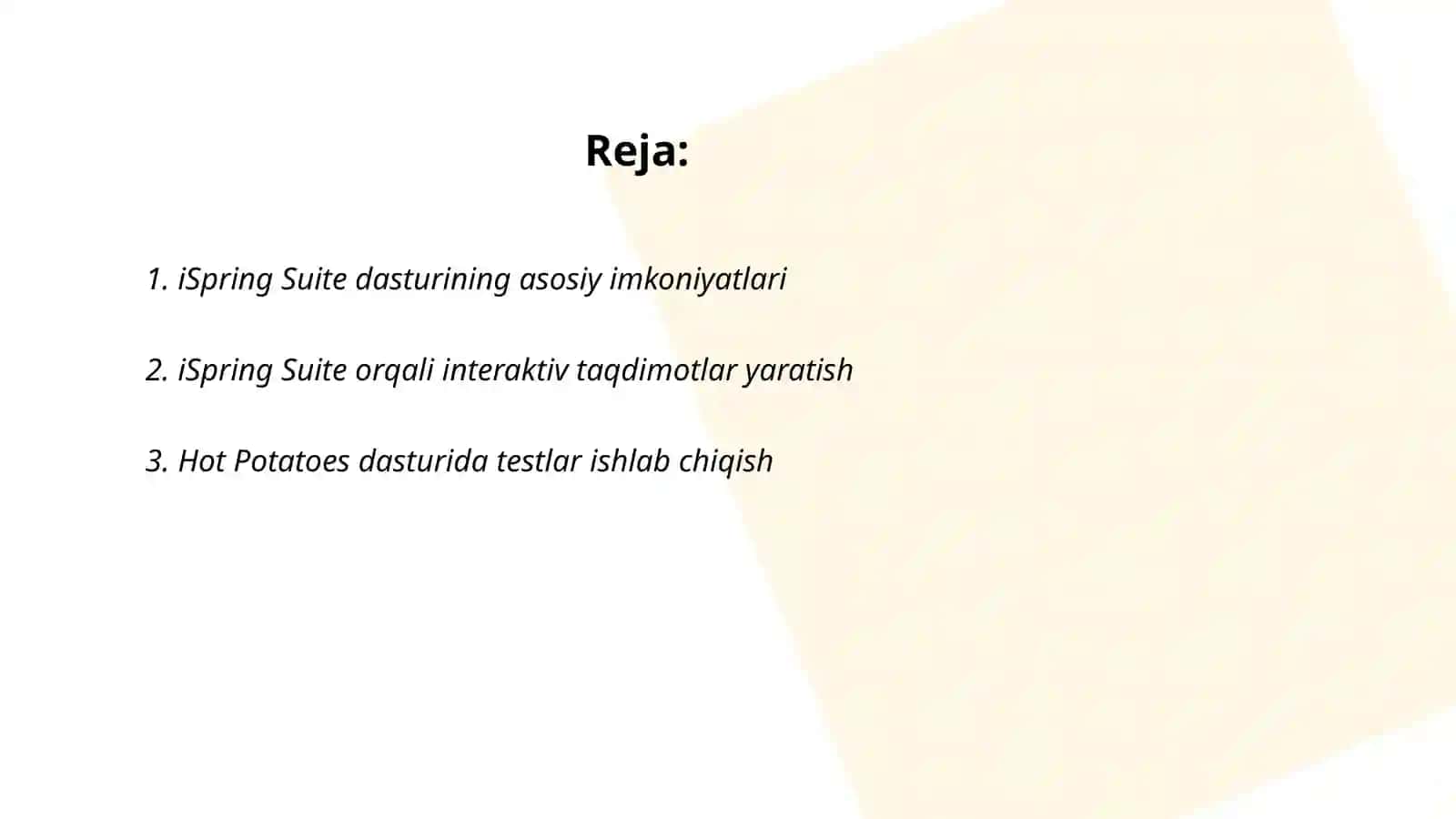 Reja:

1. iSpring Suite dasturining asosiy imkoniyatlari

2. iSpring Suite orqali interaktiv taqdimotlar yaratish

3. Hot Potatoes dasturida testlar ishlab chiqish